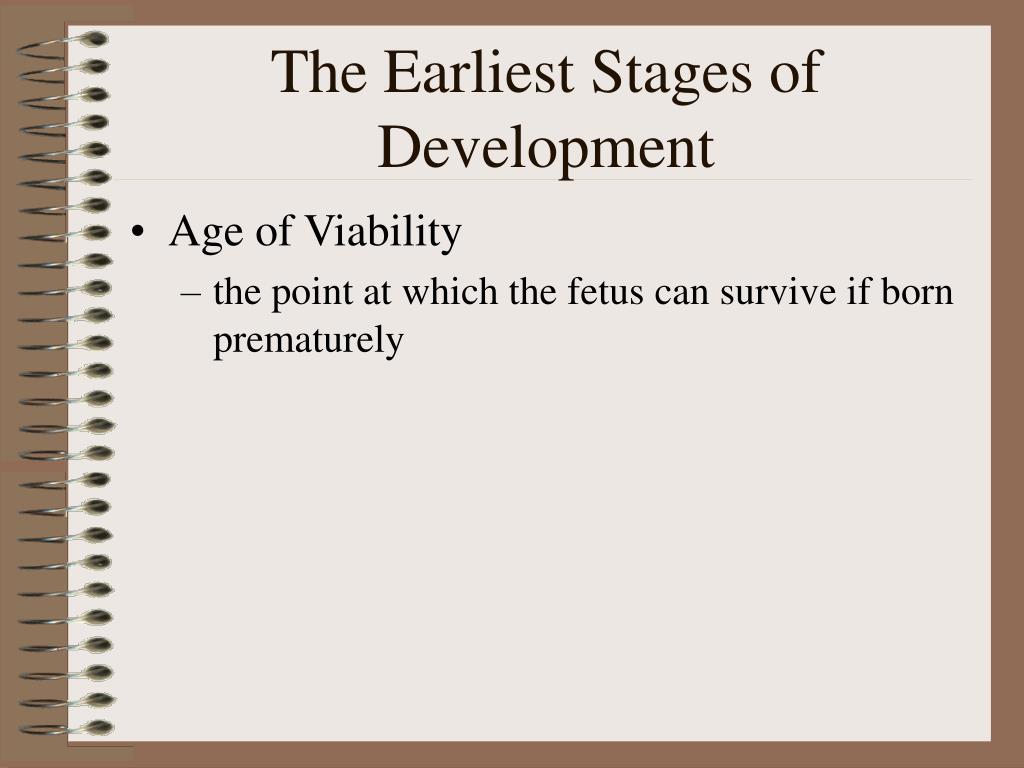 The Earliest Stages of Development

• Age of Viability
– the point at which the fetus can survive if born prematurely